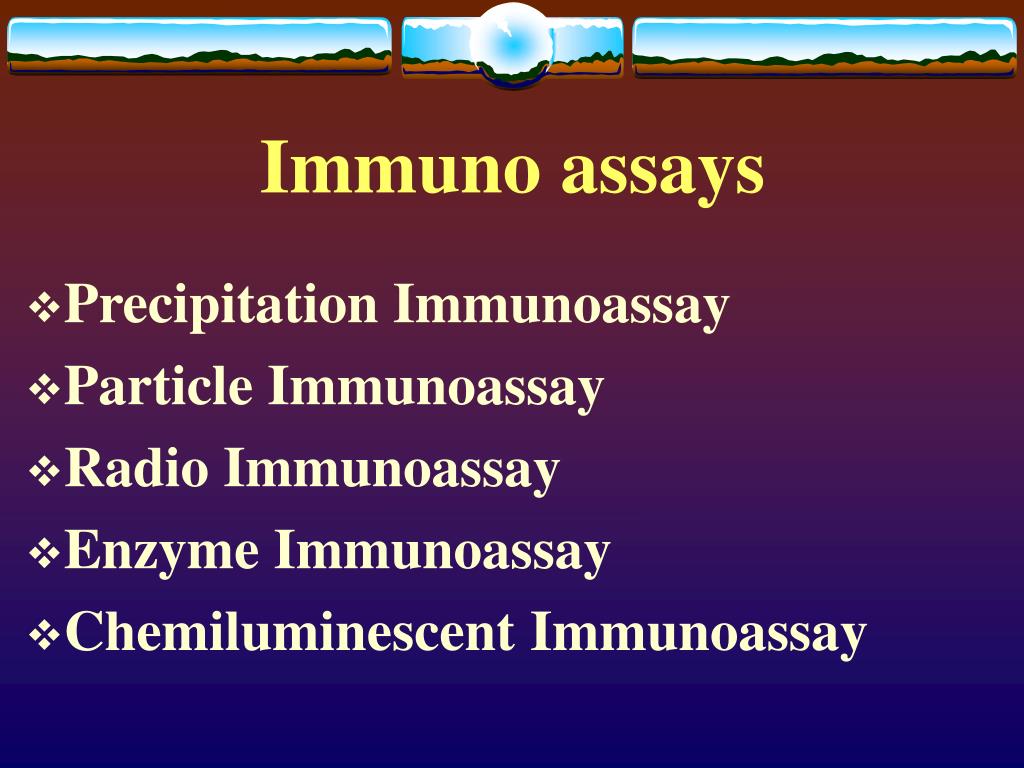 Immuno assays

❖Precipitation Immunoassay
❖Particle Immunoassay
❖Radio Immunoassay
❖Enzyme Immunoassay
❖Chemiluminescent Immunoassay